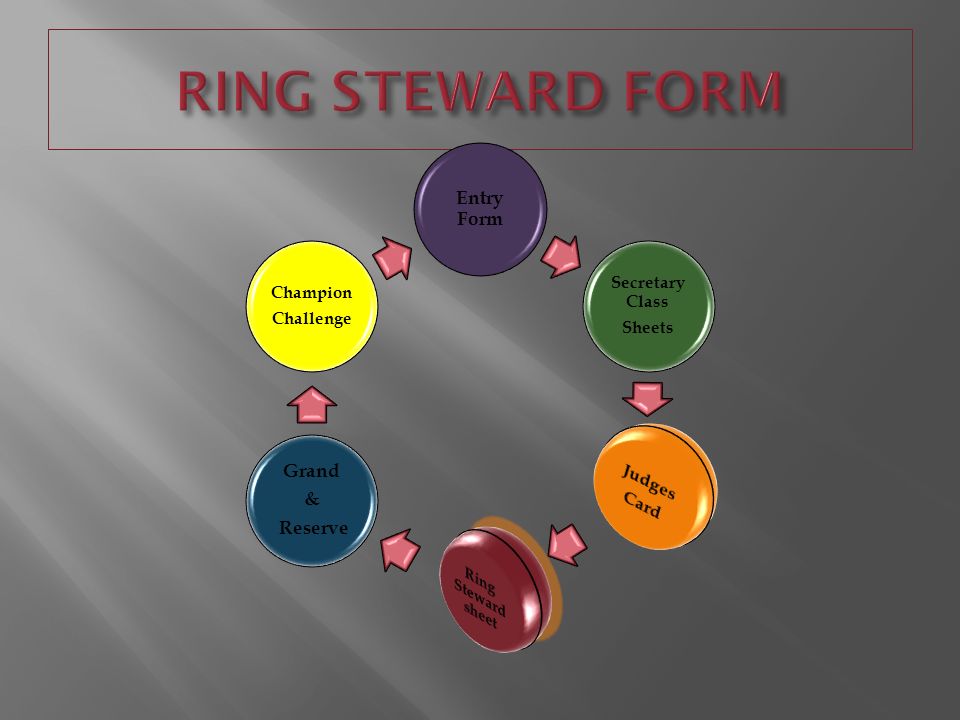 RING STEWARD FORM

Entry Form

Secretary Class Sheets

Judges Card

Ring Steward sheet

Grand & Reserve

Champion Challenge